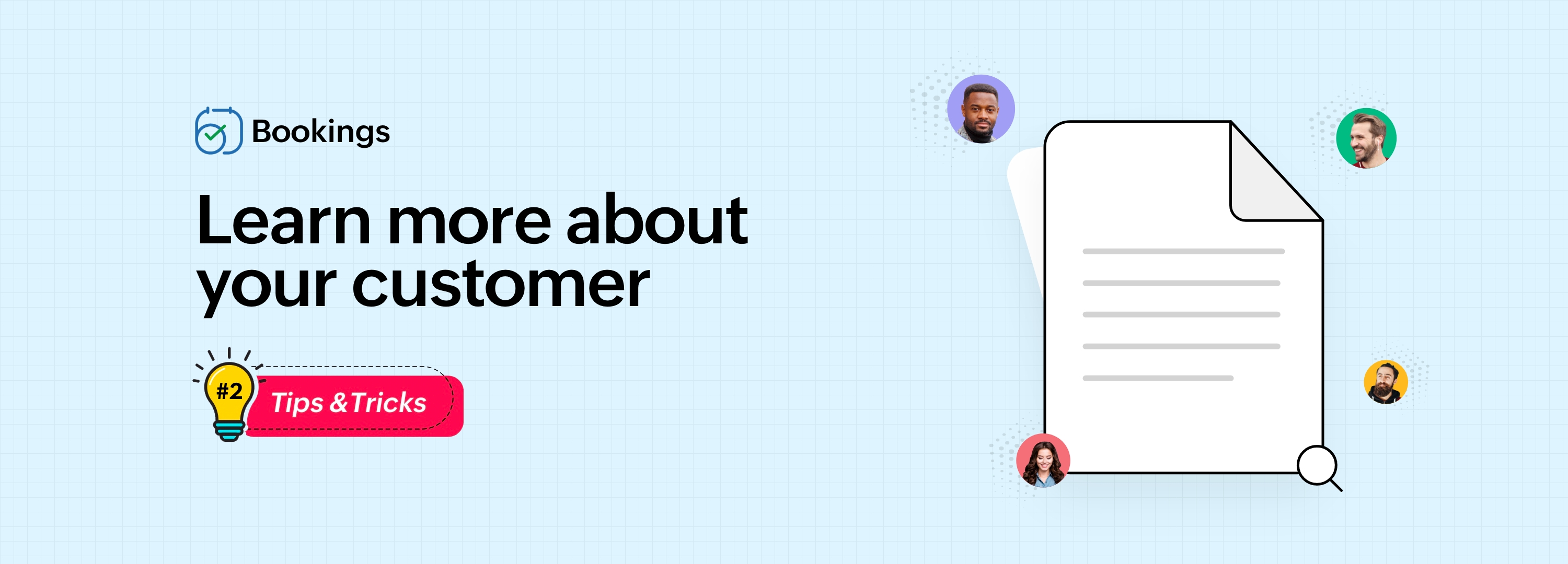 Bookings

Learn more about your customer

#2 Tips & Tricks